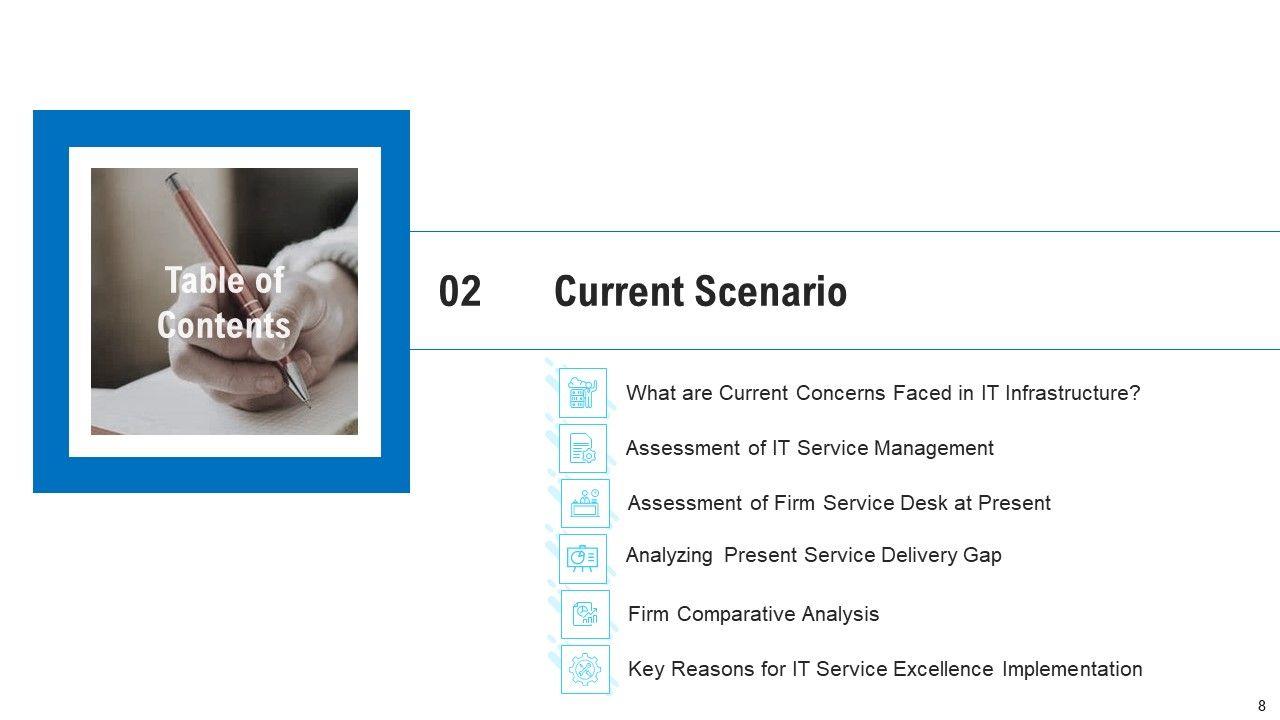 Table of Contents

02 Current Scenario

What are Current Concerns Faced in IT Infrastructure?

Assessment of IT Service Management

Assessment of Firm Service Desk at Present

Analyzing Present Service Delivery Gap

Firm Comparative Analysis

Key Reasons for IT Service Excellence Implementation

8